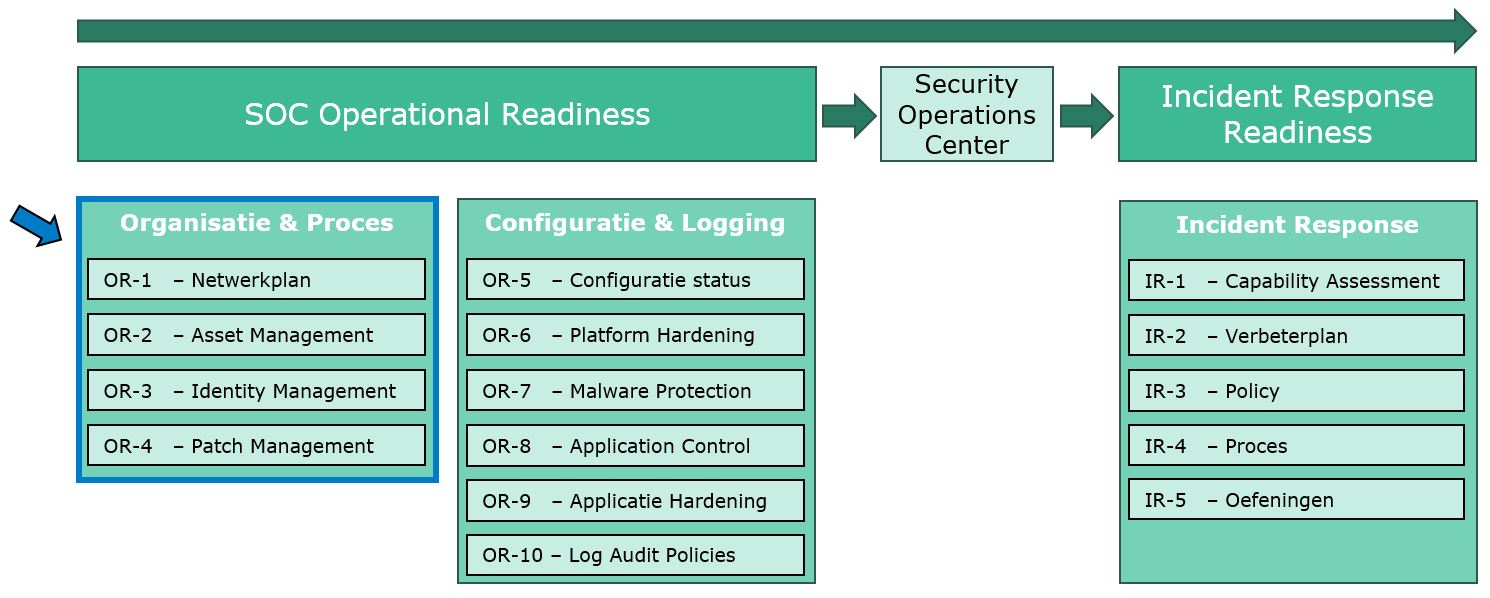 SOC Operational Readiness

Security Operations Center

Incident Response Readiness

Organisatie & Proces

OR-1 – Netwerkplan

OR-2 – Asset Management

OR-3 – Identity Management

OR-4 – Patch Management

Configuratie & Logging

OR-5 – Configuratie status

OR-6 – Platform Hardening

OR-7 – Malware Protection

OR-8 – Application Control

OR-9 – Applicatie Hardening

OR-10 – Log Audit Policies

Incident Response

IR-1 – Capability Assessment

IR-2 – Verbeterplan

IR-3 – Policy

IR-4 – Proces

IR-5 – Oefeningen